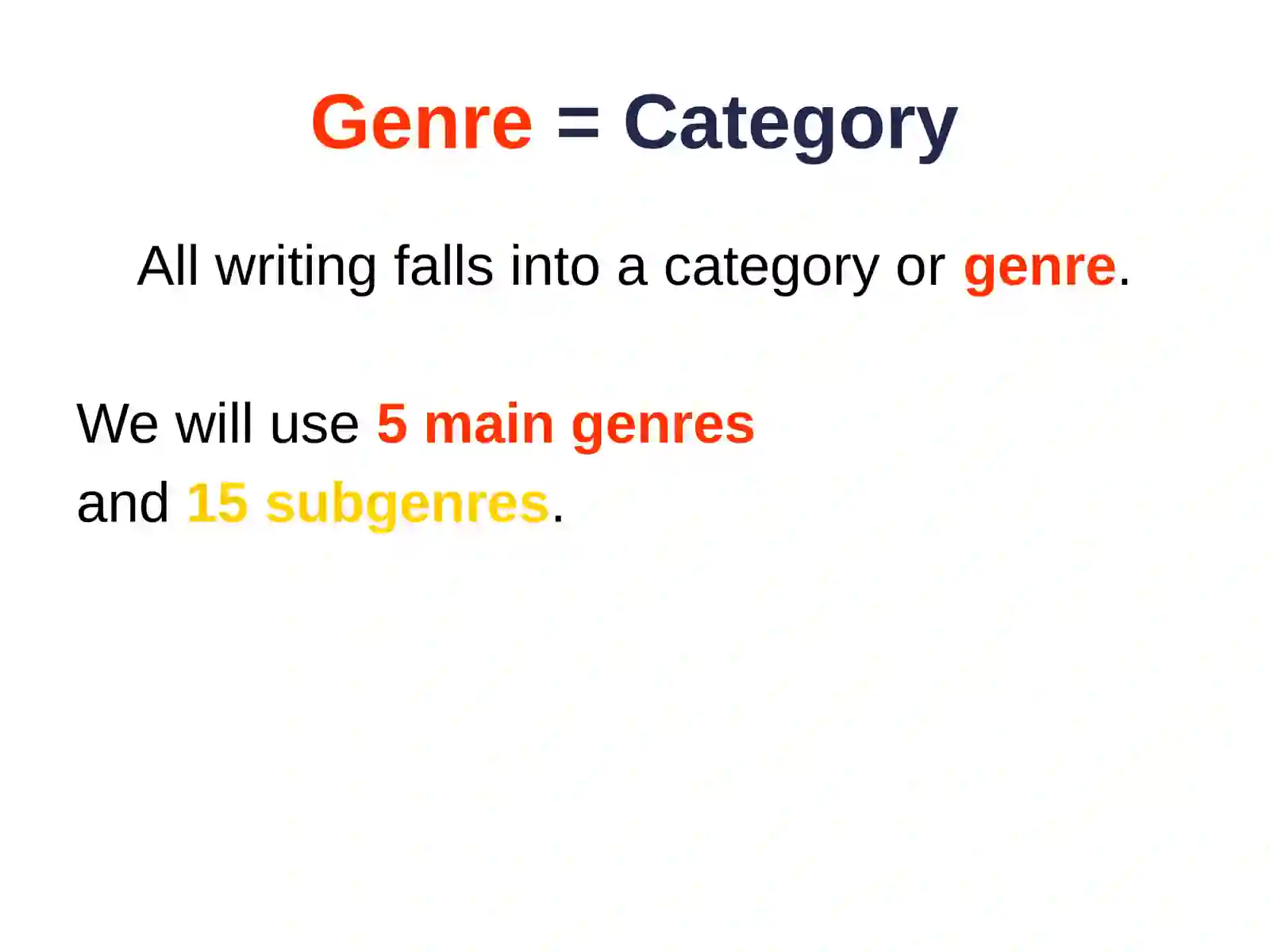 Genre = Category

All writing falls into a category or genre.

We will use 5 main genres
and 15 subgenres.